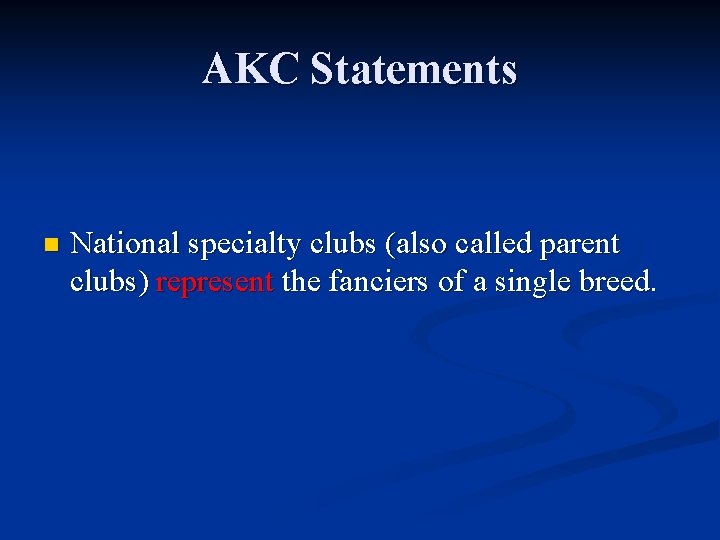 AKC Statements

• National specialty clubs (also called parent clubs) represent the fanciers of a single breed.